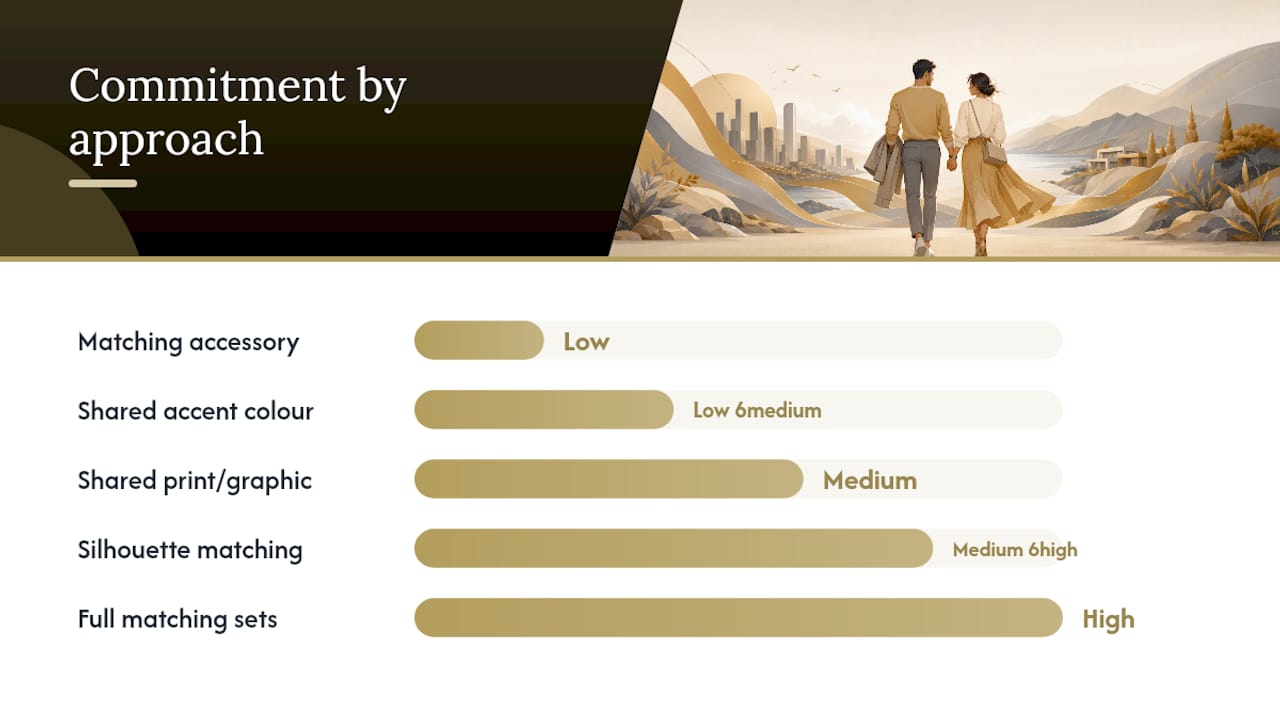 Commitment by approach

Matching accessory
Low

Shared accent colour
Low 6medium

Shared print/graphic
Medium

Silhouette matching
Medium 6high

Full matching sets
High